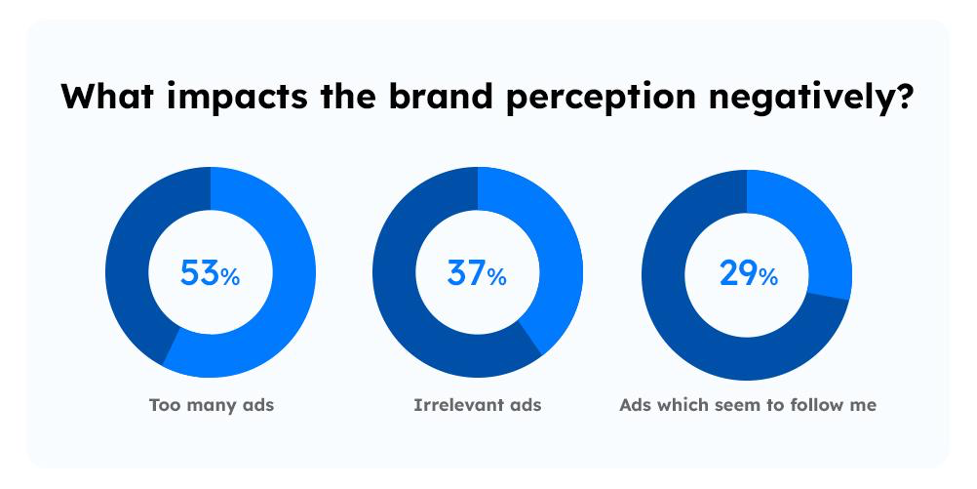 What impacts the brand perception negatively?

53%

Too many ads

37%

Irrelevant ads

29%

Ads which seem to follow me